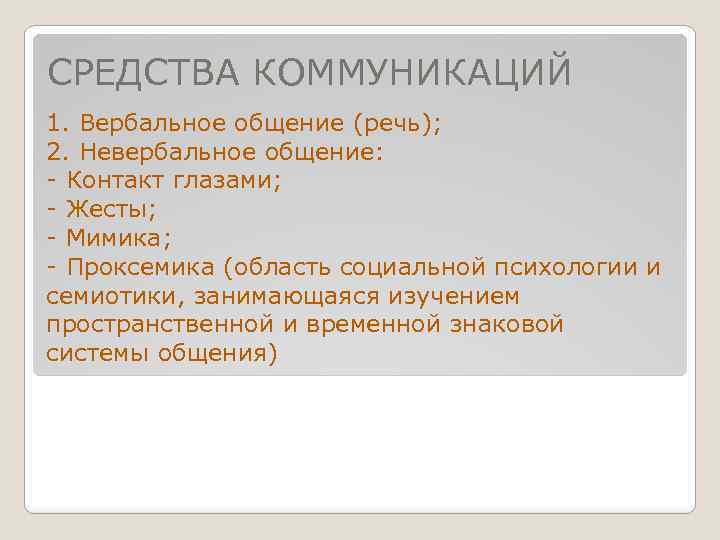 СРЕДСТВА КОММУНИКАЦИЙ

1. Вербальное общение (речь);
2. Невербальное общение:
- Контакт глазами;
- Жесты;
- Мимика;
- Проксемика (область социальной психологии и семиотики, занимающаяся изучением пространственной и временной знаковой системы общения)